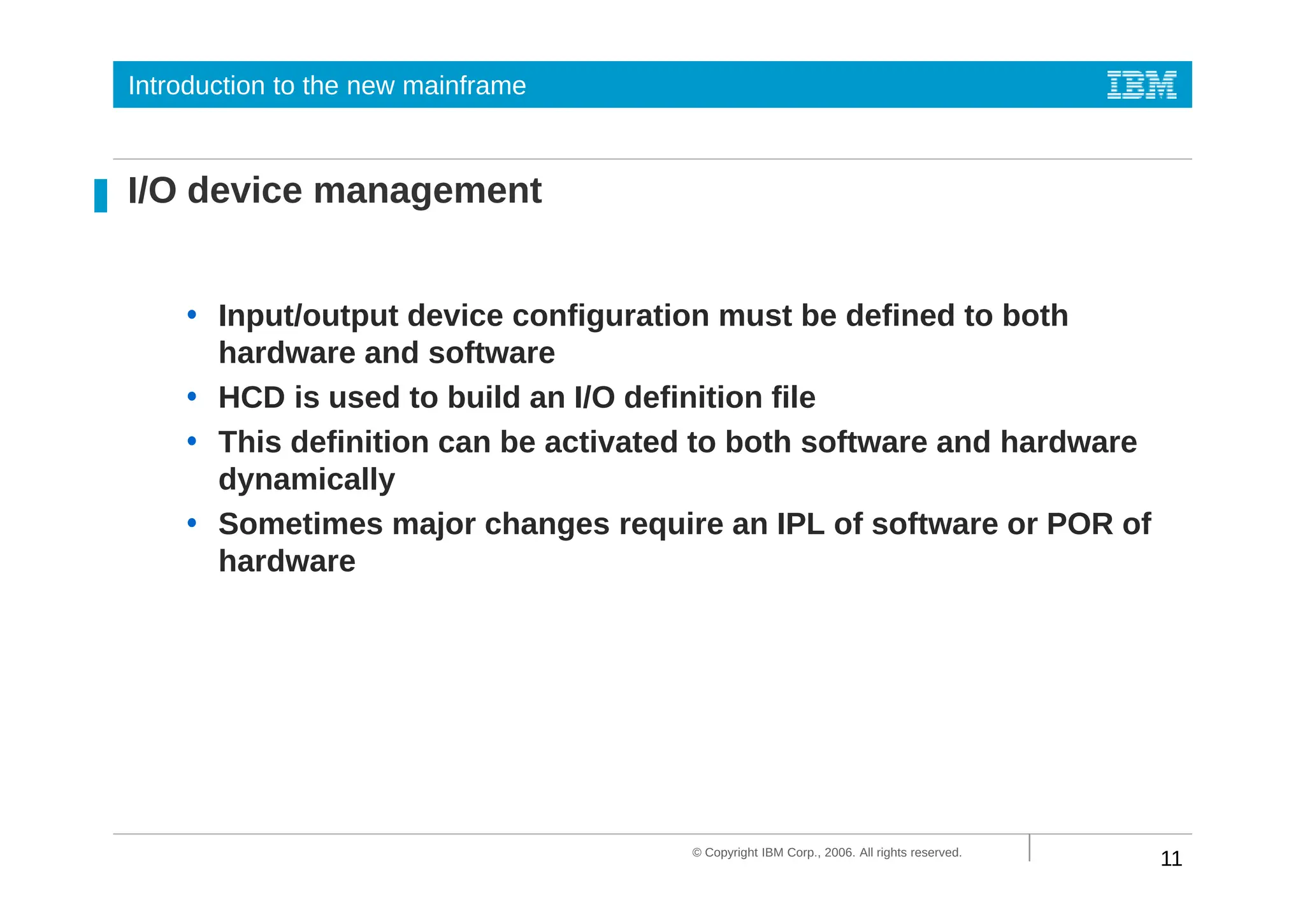 Introduction to the new mainframe

IBM

I/O device management

• Input/output device configuration must be defined to both hardware and software
• HCD is used to build an I/O definition file
• This definition can be activated to both software and hardware dynamically
• Sometimes major changes require an IPL of software or POR of hardware

© Copyright IBM Corp., 2006. All rights reserved.

11